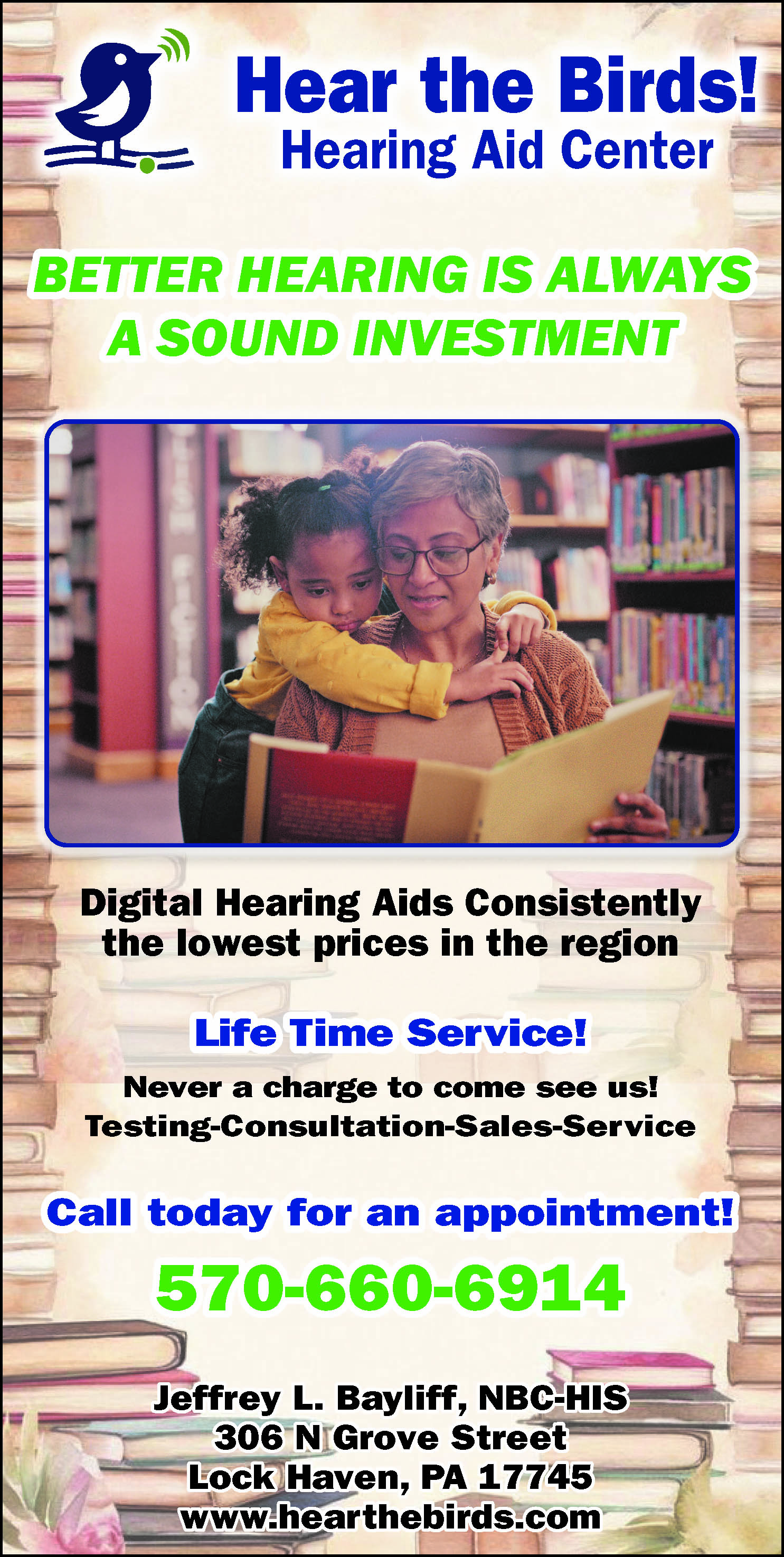 Hear the Birds!
Hearing Aid Center

BETTER HEARING IS ALWAYS A SOUND INVESTMENT

FICTION

Digital Hearing Aids Consistently the lowest prices in the region

Life Time Service!

Never a charge to come see us!
Testing-Consultation-Sales-Service

Call today for an appointment!

570-660-6914

Jeffrey L. Bayliff, NBC-HIS
306 N Grove Street
Lock Haven, PA 17745
www.hearthebirds.com